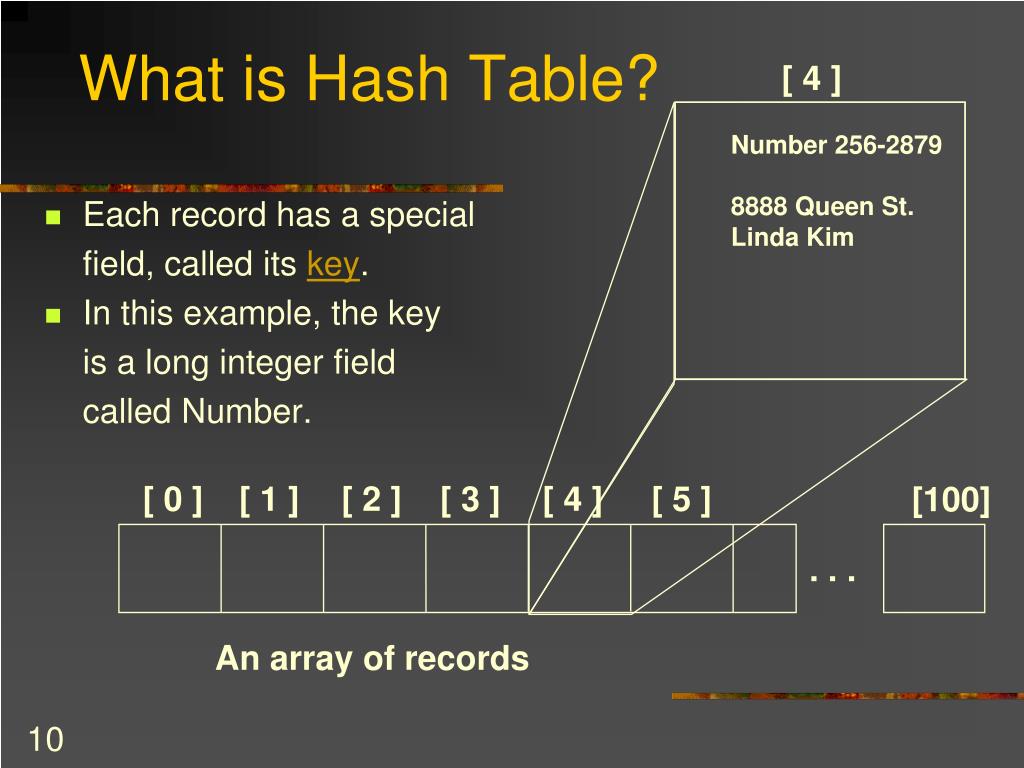 What is Hash Table?

[ 4 ]

Number 256-2879

8888 Queen St.
Linda Kim

- Each record has a special field, called its key.
- In this example, the key is a long integer field called Number.

[ 0 ] [ 1 ] [ 2 ] [ 3 ] [ 4 ] [ 5 ] [100]

. . .

An array of records

10